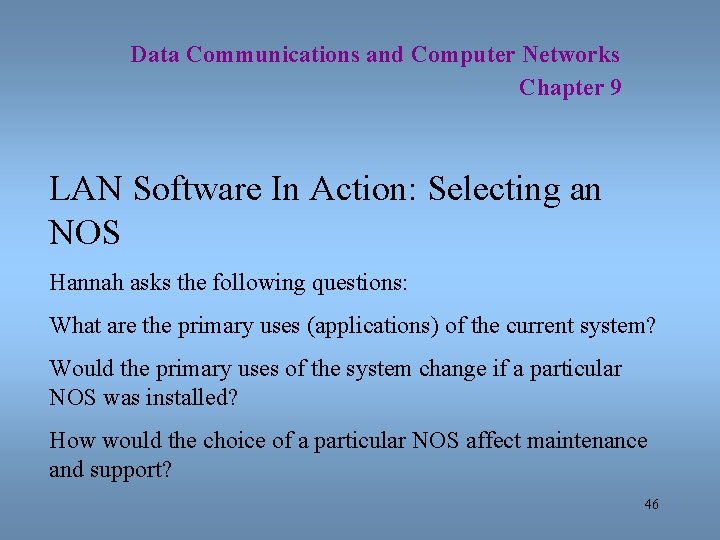 Data Communications and Computer Networks
Chapter 9

LAN Software In Action: Selecting an NOS

Hannah asks the following questions:

What are the primary uses (applications) of the current system?

Would the primary uses of the system change if a particular NOS was installed?

How would the choice of a particular NOS affect maintenance and support?

46